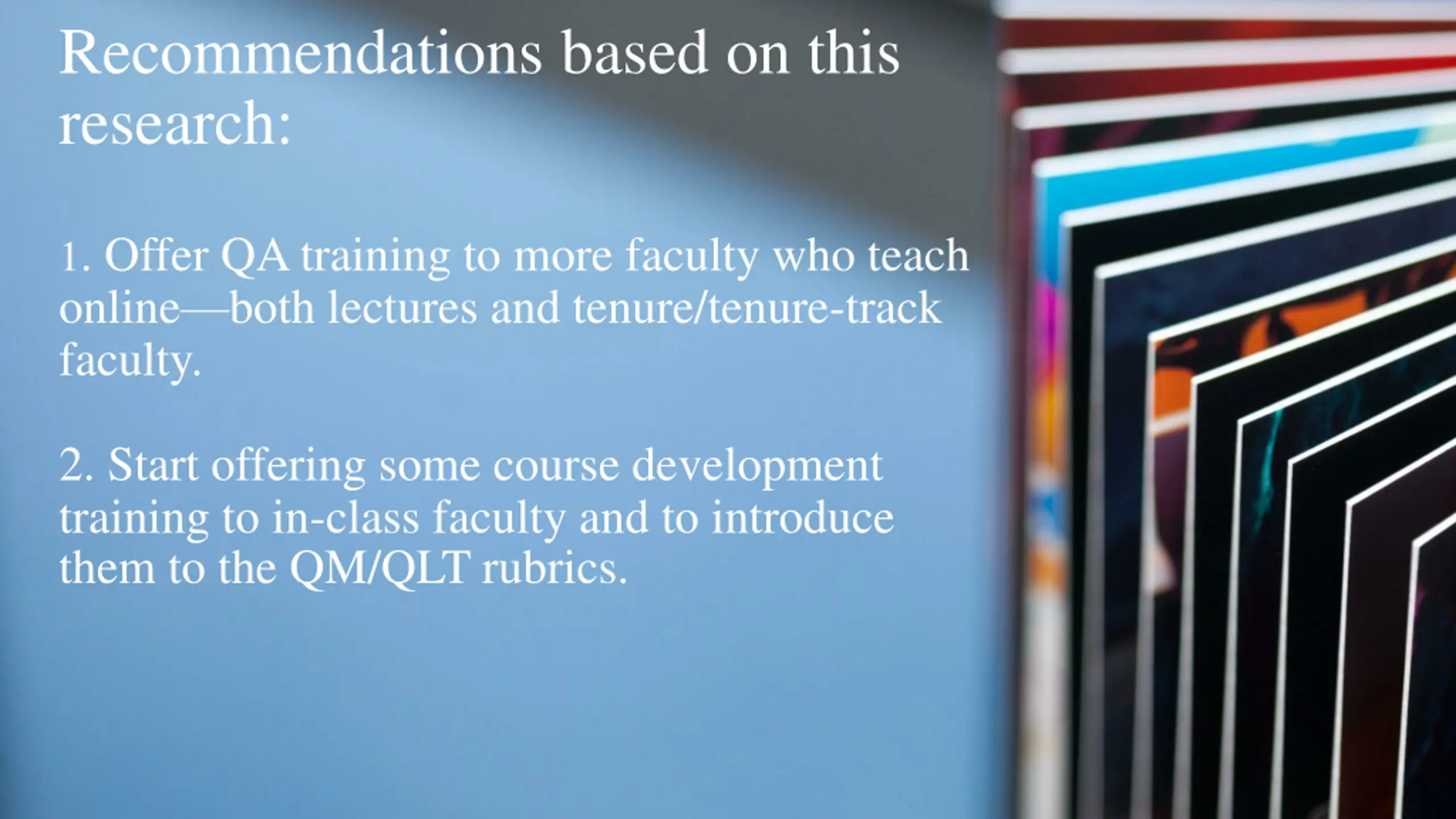 Recommendations based on this research:

1. Offer QA training to more faculty who teach online—both lectures and tenure/tenure-track faculty.

2. Start offering some course development training to in-class faculty and to introduce them to the QM/QLT rubrics.